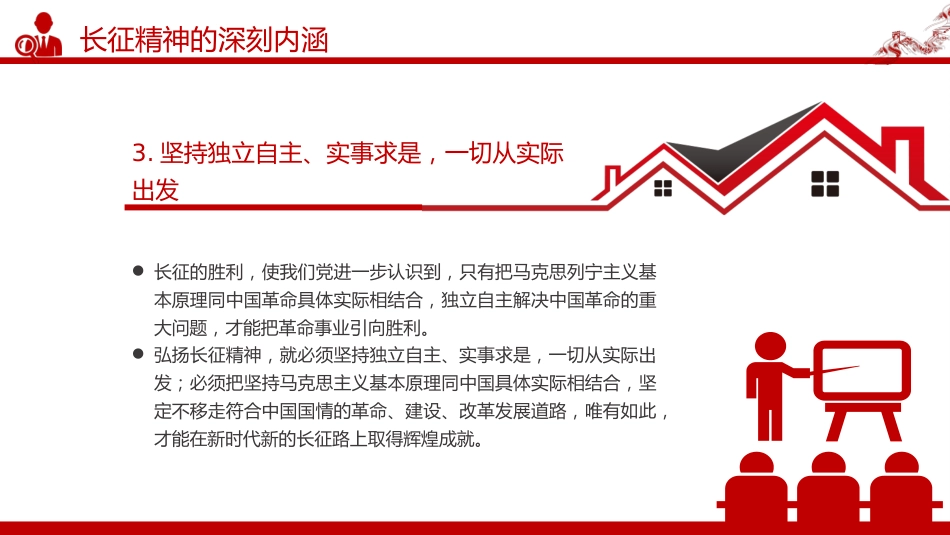 长征精神的深刻内涵

3. 坚持独立自主、实事求是，一切从实际出发

● 长征的胜利，使我们党进一步认识到，只有把马克思列宁主义基本原理同中国革命具体实际相结合，独立自主解决中国革命的重大问题，才能把革命事业引向胜利。

● 弘扬长征精神，就必须坚持独立自主、实事求是，一切从实际出发；必须把坚持马克思主义基本原理同中国具体实际相结合，坚定不移走符合中国国情的革命、建设、改革发展道路，唯有如此，才能在新时代新的长征路上取得辉煌成就。